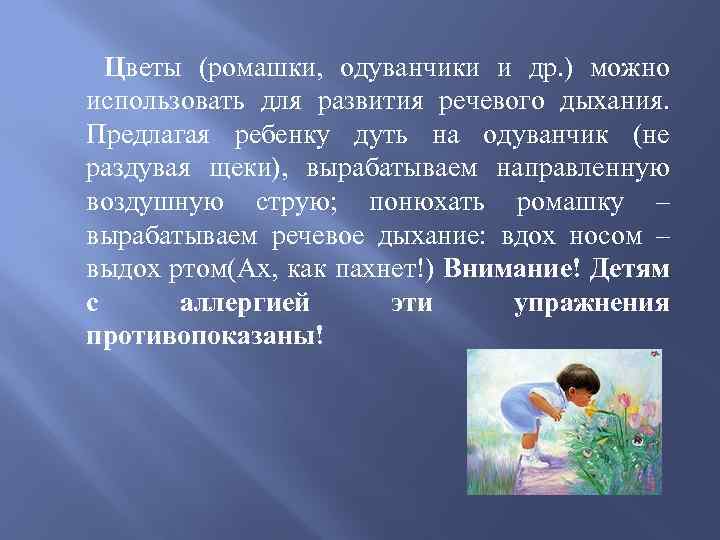 Цветы (ромашки, одуванчики и др.) можно использовать для развития речевого дыхания. Предлагая ребенку дуть на одуванчик (не раздувая щеки), вырабатываем направленную воздушную струю; понюхать ромашку – вырабатываем речевое дыхание: вдох носом – выдох ртом(Ах, как пахнет!) Внимание! Детям с аллергией эти упражнения противопоказаны!